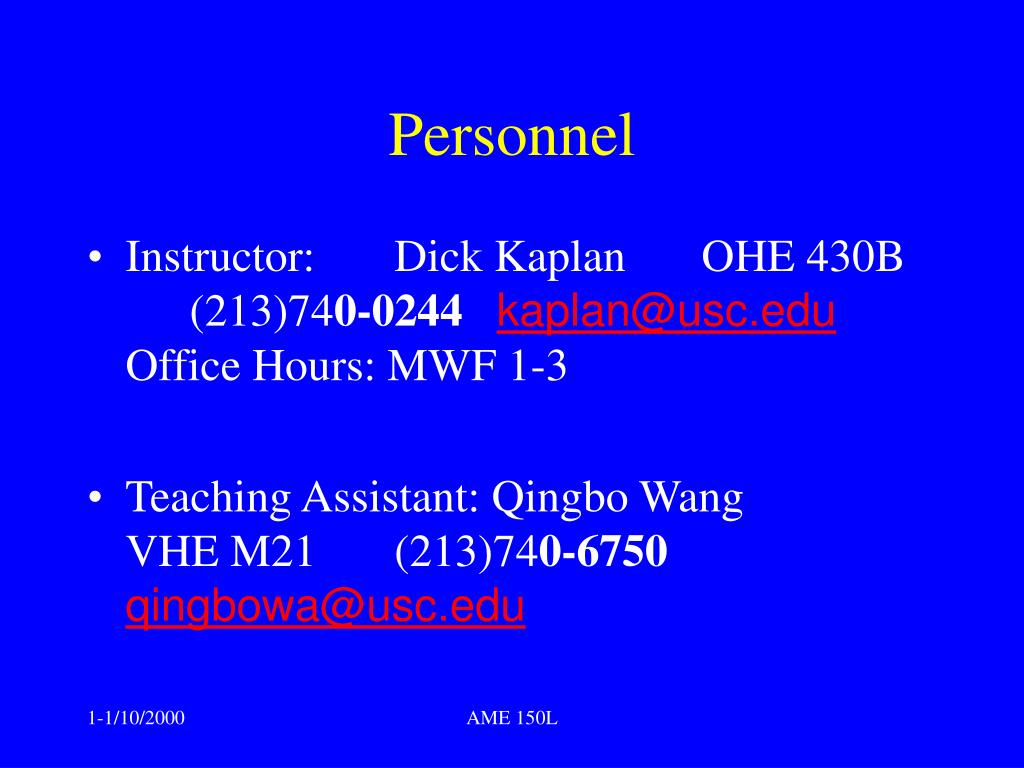 Personnel

• Instructor: Dick Kaplan OHE 430B (213)740-0244 kaplan@usc.edu Office Hours: MWF 1-3

• Teaching Assistant: Qingbo Wang VHE M21 (213)740-6750 qingbowa@usc.edu

1-1/10/2000

AME 150L